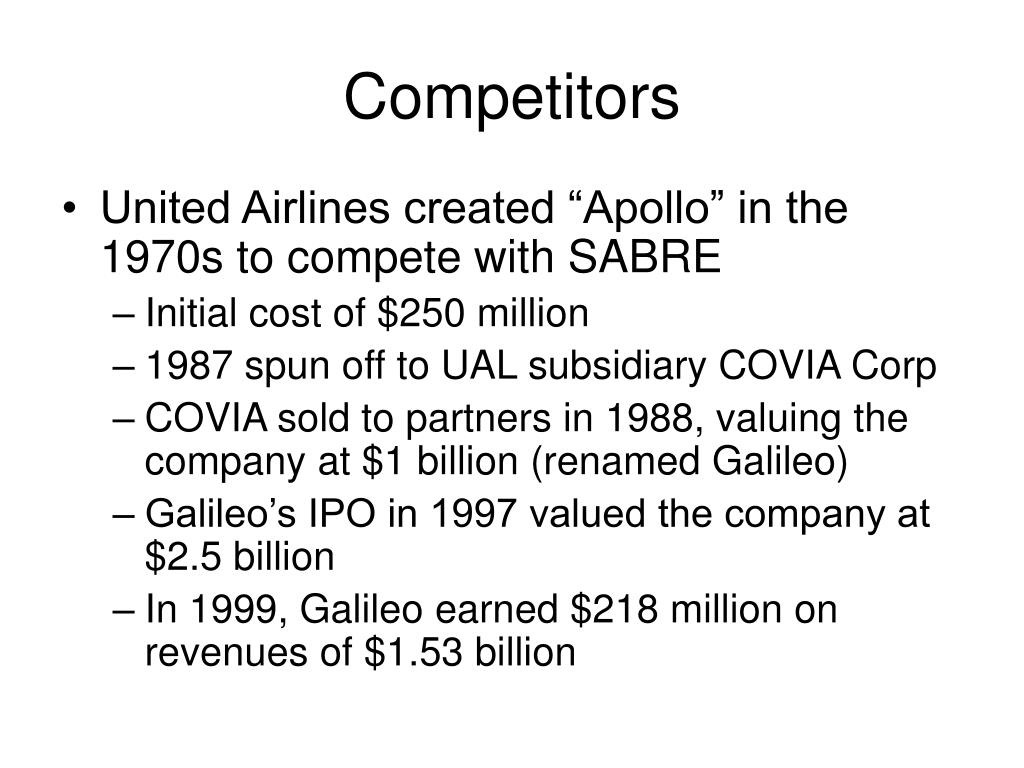 Competitors

• United Airlines created “Apollo” in the 1970s to compete with SABRE
– Initial cost of \$250 million
– 1987 spun off to UAL subsidiary COVIA Corp
– COVIA sold to partners in 1988, valuing the company at \$1 billion (renamed Galileo)
– Galileo’s IPO in 1997 valued the company at \$2.5 billion
– In 1999, Galileo earned \$218 million on revenues of \$1.53 billion